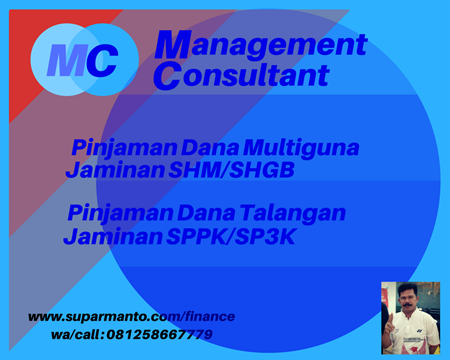 MC

Management Consultant

Pinjaman Dana Multiguna Jaminan SHM/SHGB

Pinjaman Dana Talangan Jaminan SPPK/SP3K

www.suparmanto.com/finance
wa/call: 081258667779